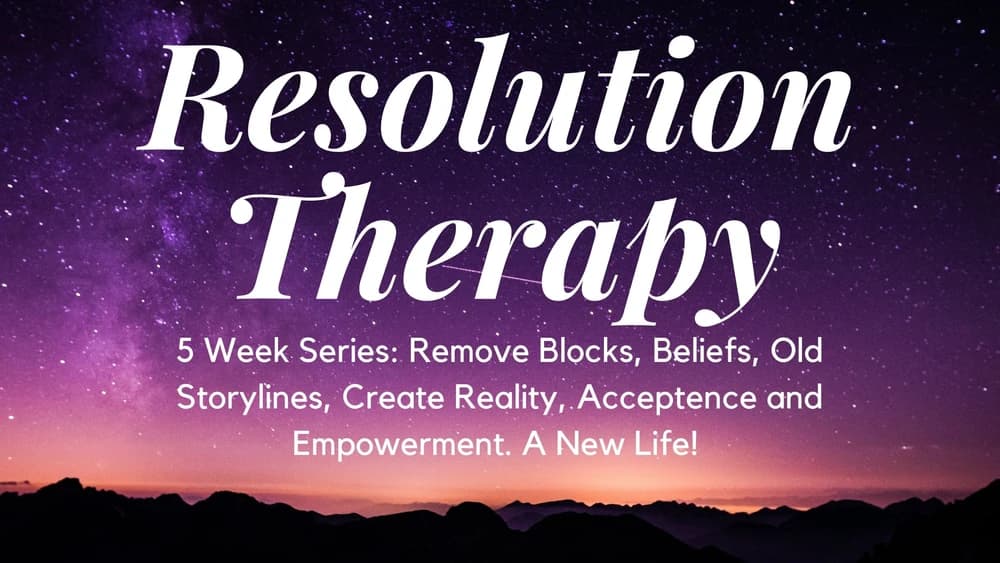 Resolution Therapy

5 Week Series: Remove Blocks, Beliefs, Old Storylines, Create Reality, Acceptence and Empowerment. A New Life!